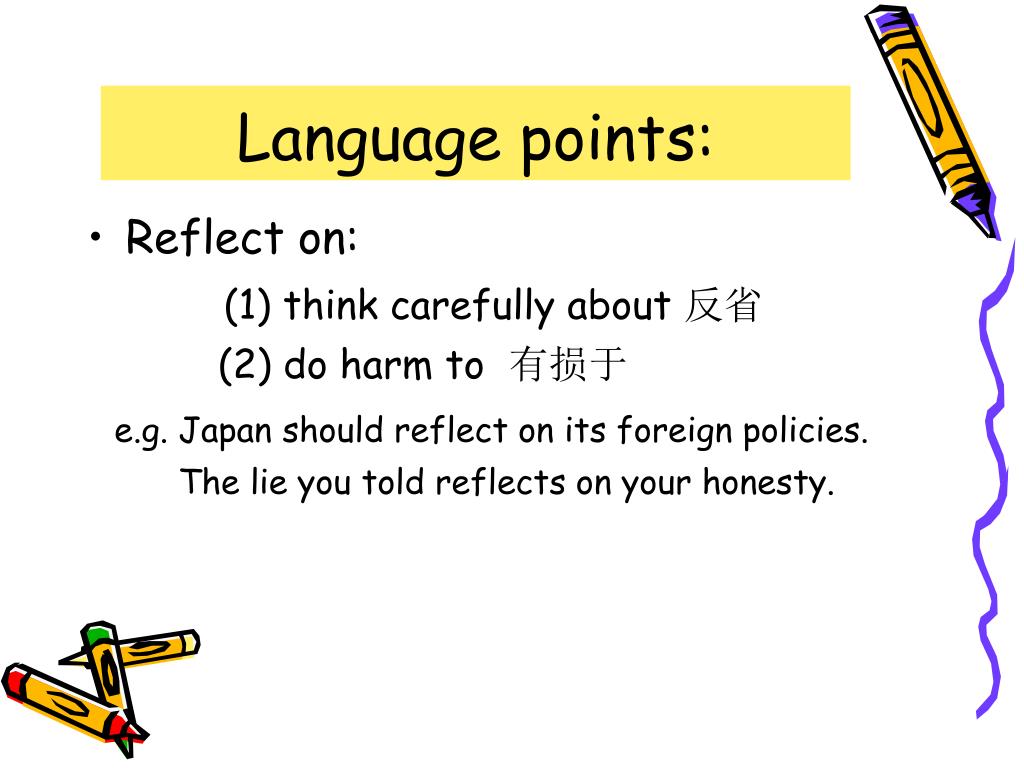 Language points:

• Reflect on:

(1) think carefully about 反省

(2) do harm to 有损于

e.g. Japan should reflect on its foreign policies.
The lie you told reflects on your honesty.